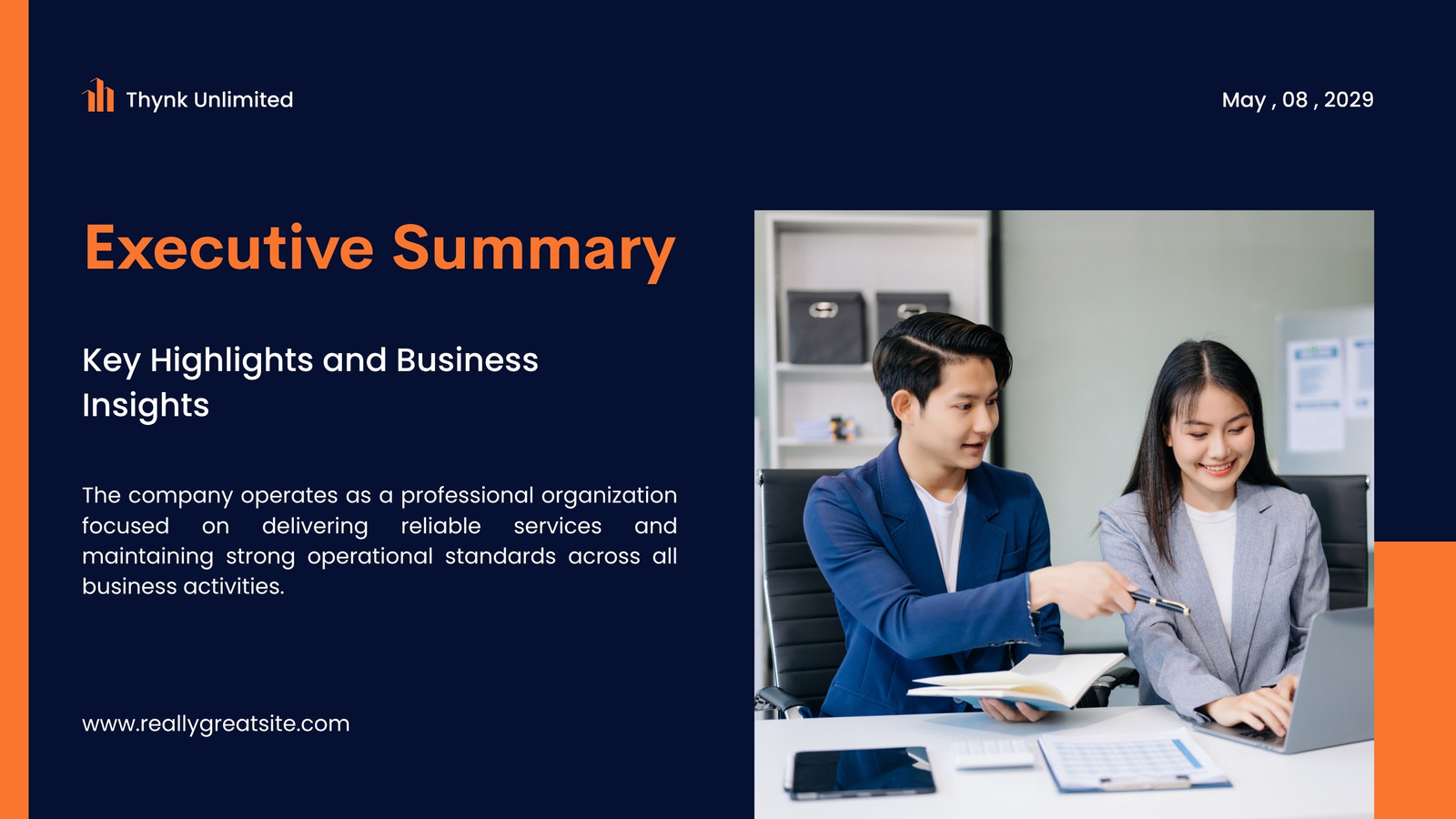 Thynk Unlimited

May , 08 , 2029

Executive Summary

Key Highlights and Business Insights

The company operates as a professional organization focused on delivering reliable services and maintaining strong operational standards across all business activities.

www.reallygreatsite.com